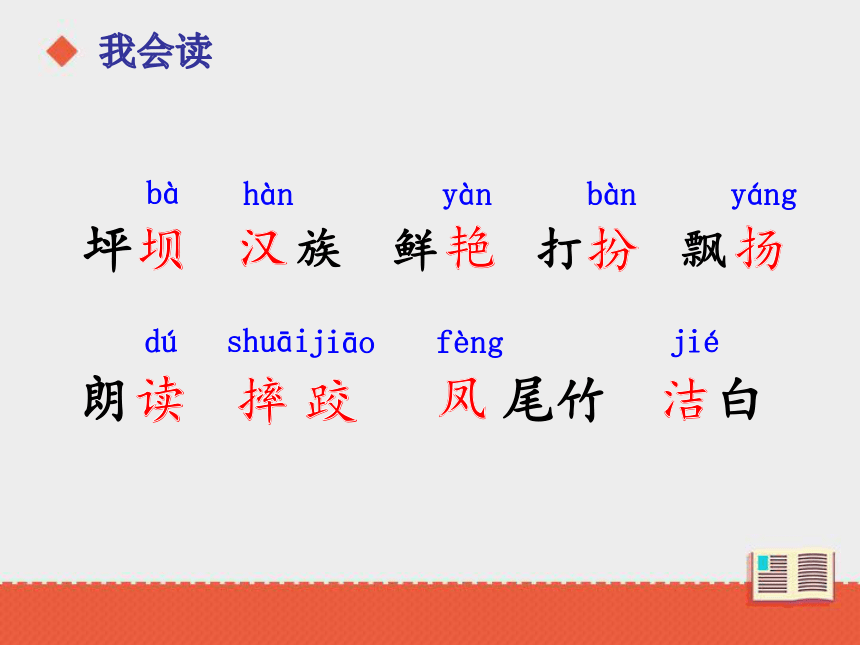 我会读

bà hàn yàn bàn yáng
坪坝 汉族 鲜艳 打扮 飘扬

dú shuāijiāo fèng jié
朗读 摔跤 凤尾竹 洁白